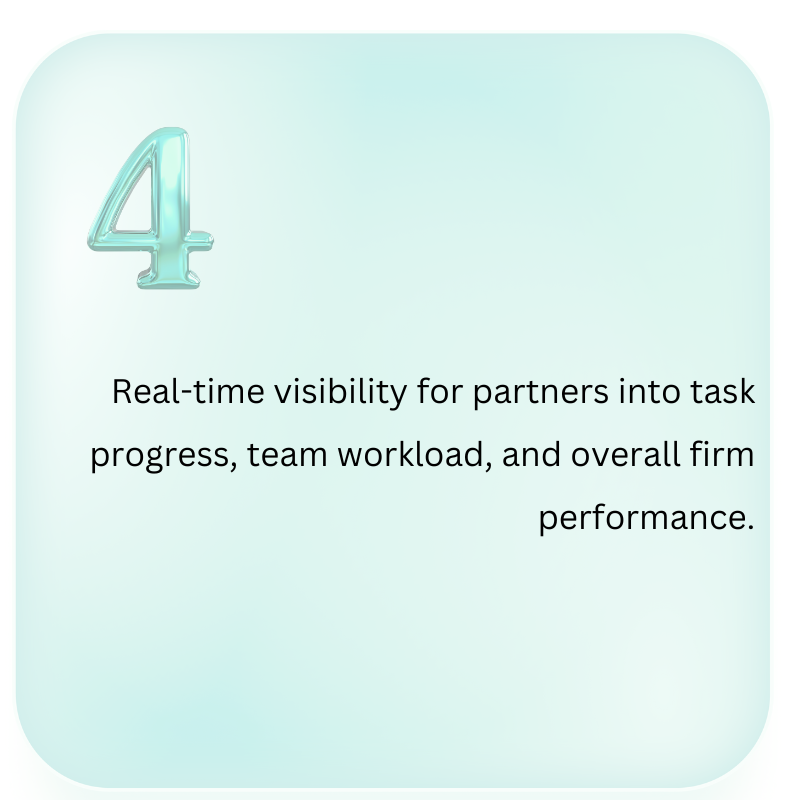 4

Real-time visibility for partners into task progress, team workload, and overall firm performance.